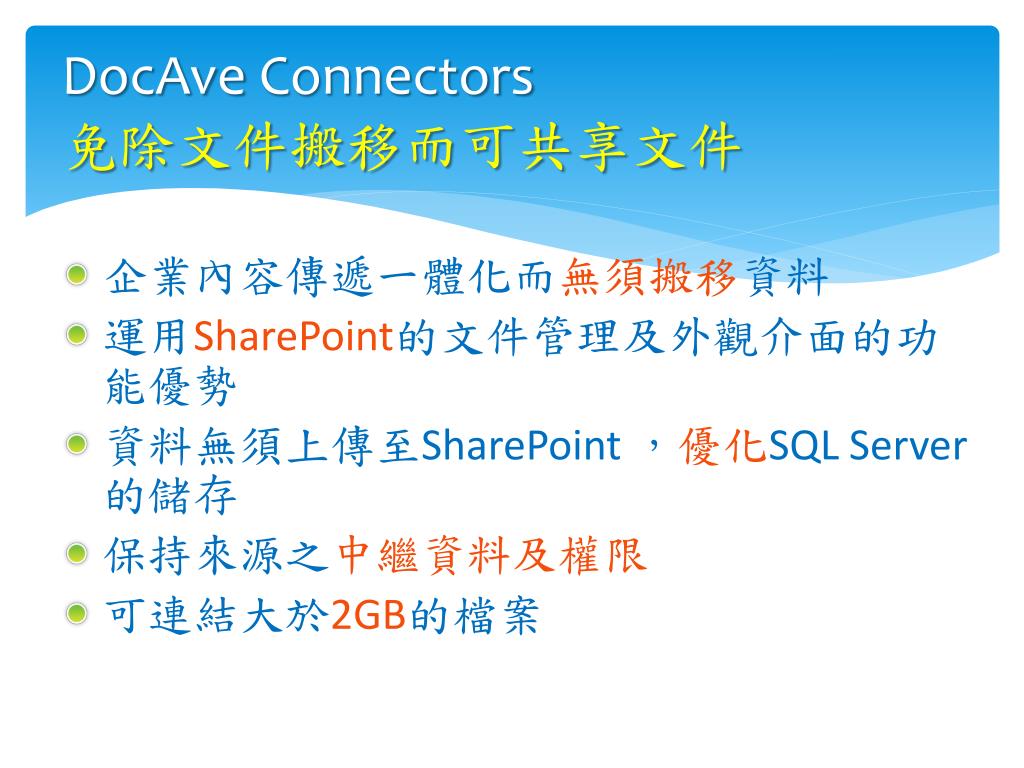 DocAve Connectors
免除文件搬移而可共享文件

企業內容傳遞一體化而無須搬移資料

運用SharePoint的文件管理及外觀介面的功能優勢

資料無須上傳至SharePoint ，優化SQL Server的儲存

保持來源之中繼資料及權限

可連結大於2GB的檔案